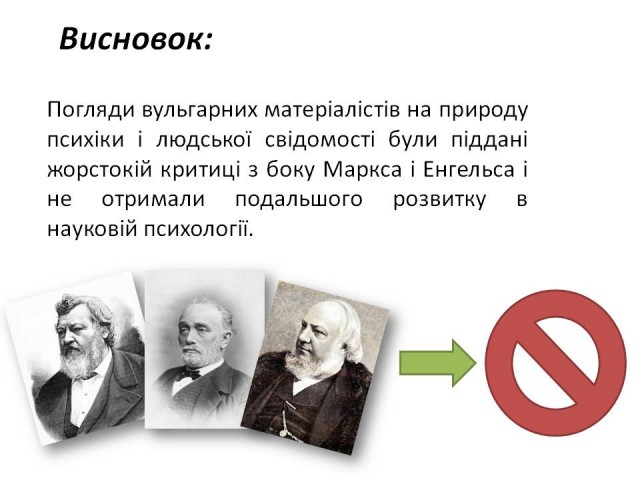 Висновок:

Погляди вульгарних матеріалістів на природу психіки і людської свідомості були піддані жорстокій критиці з боку Маркса і Енгельса і не отримали подальшого розвитку в науковій психології.